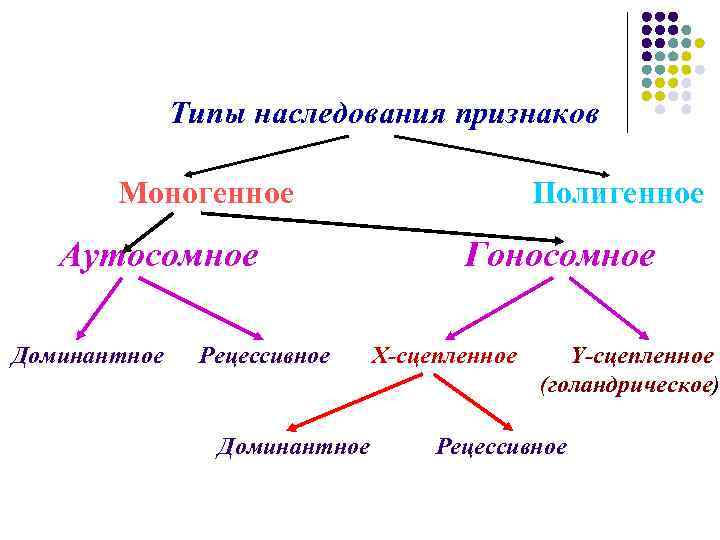 Типы наследования признаков

Моногенное

Полигенное

Аутосомное

Гоносомное

Доминантное

Рецессивное

Х-сцепленное

Y-сцепленное (голандрическое)

Доминантное

Рецессивное